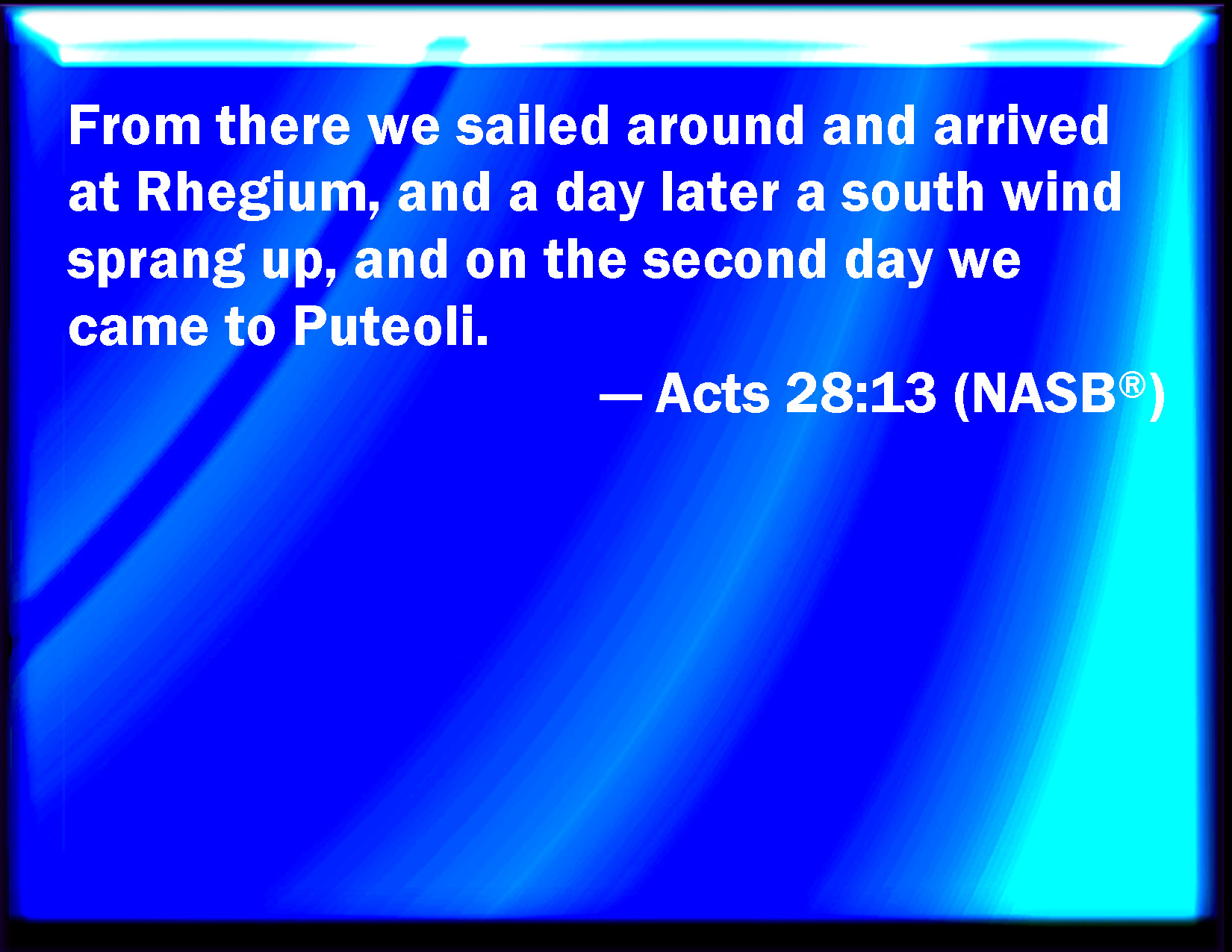 From there we sailed around and arrived at Rhegium, and a day later a south wind sprang up, and on the second day we came to Puteoli.

— Acts 28:13 (NASB®)